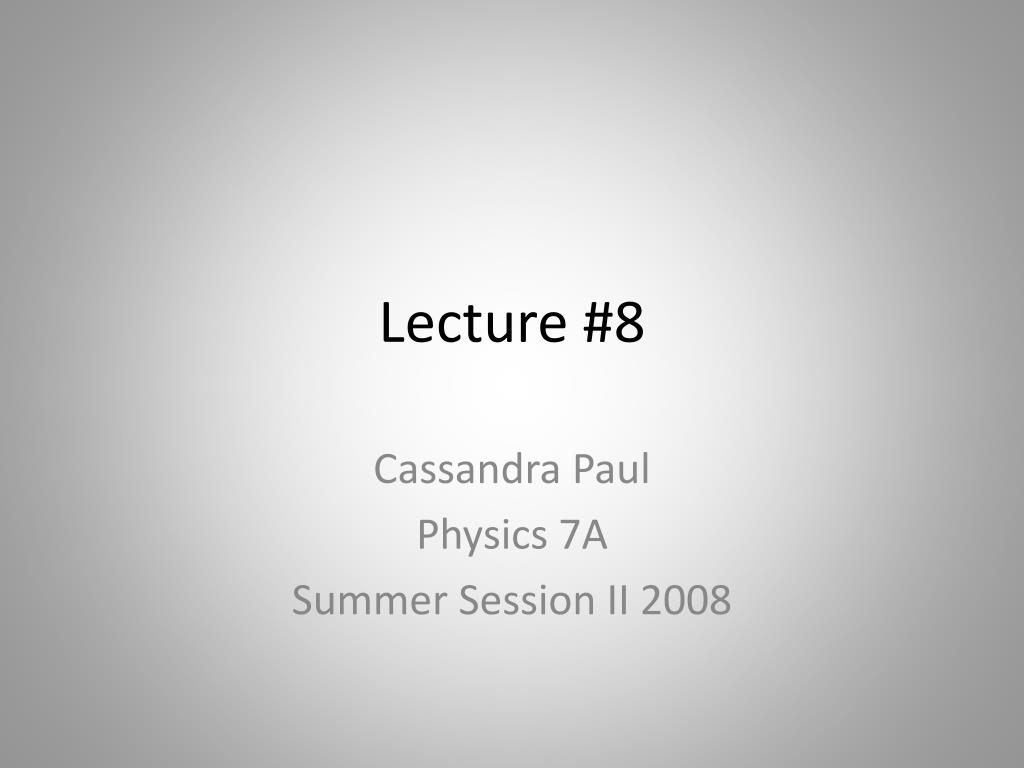 Lecture #8

Cassandra Paul
Physics 7A
Summer Session II 2008